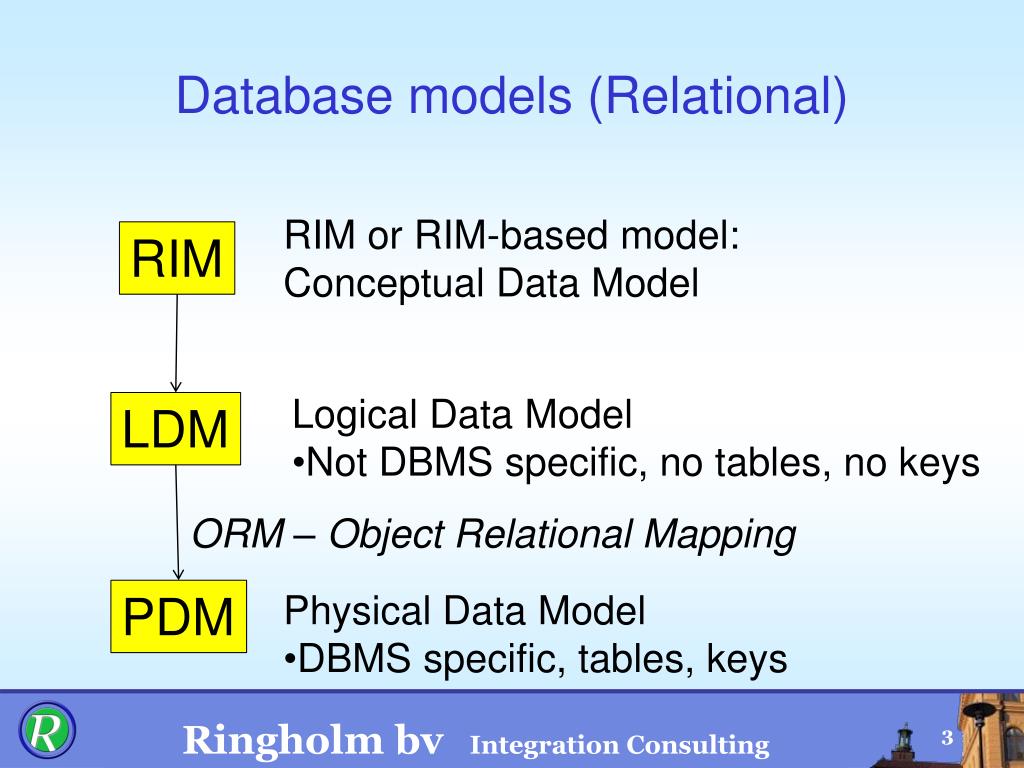 Database models (Relational)

RIM

RIM or RIM-based model:
Conceptual Data Model

LDM

Logical Data Model
•Not DBMS specific, no tables, no keys

ORM – Object Relational Mapping

PDM

Physical Data Model
•DBMS specific, tables, keys

R

Ringholm bv Integration Consulting

3